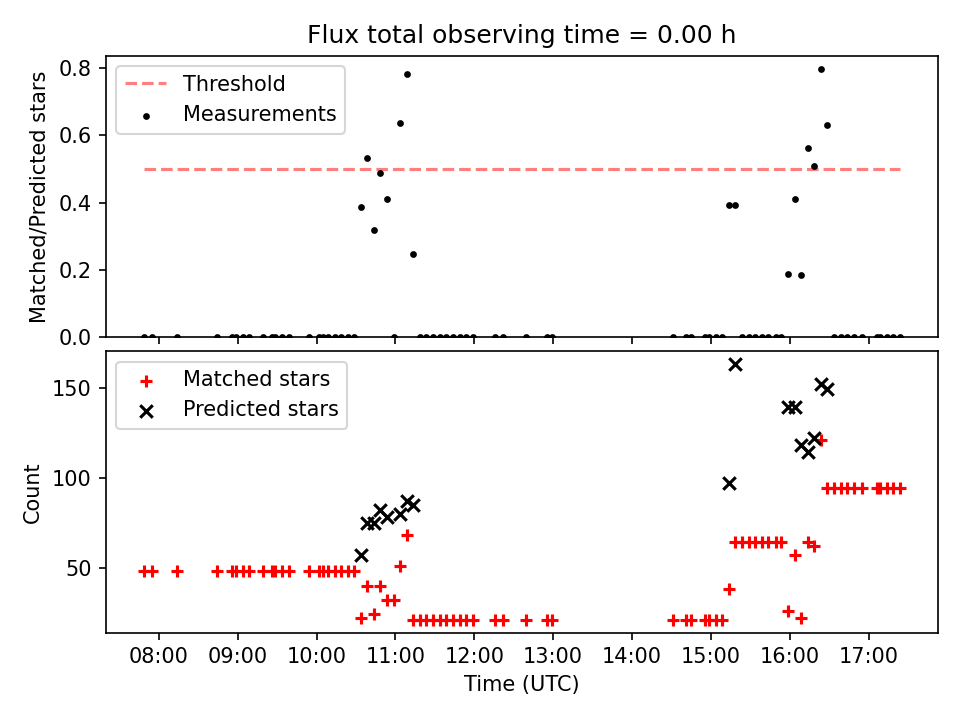 Flux total observing time = 0.00 h

Threshold
Measurements

Matched/Predicted stars

0.8
0.6
0.4
0.2
0.0

Matched stars
Predicted stars

Count

150
100
50

08:00
09:00
10:00
11:00
12:00
13:00
14:00
15:00
16:00
17:00

Time (UTC)